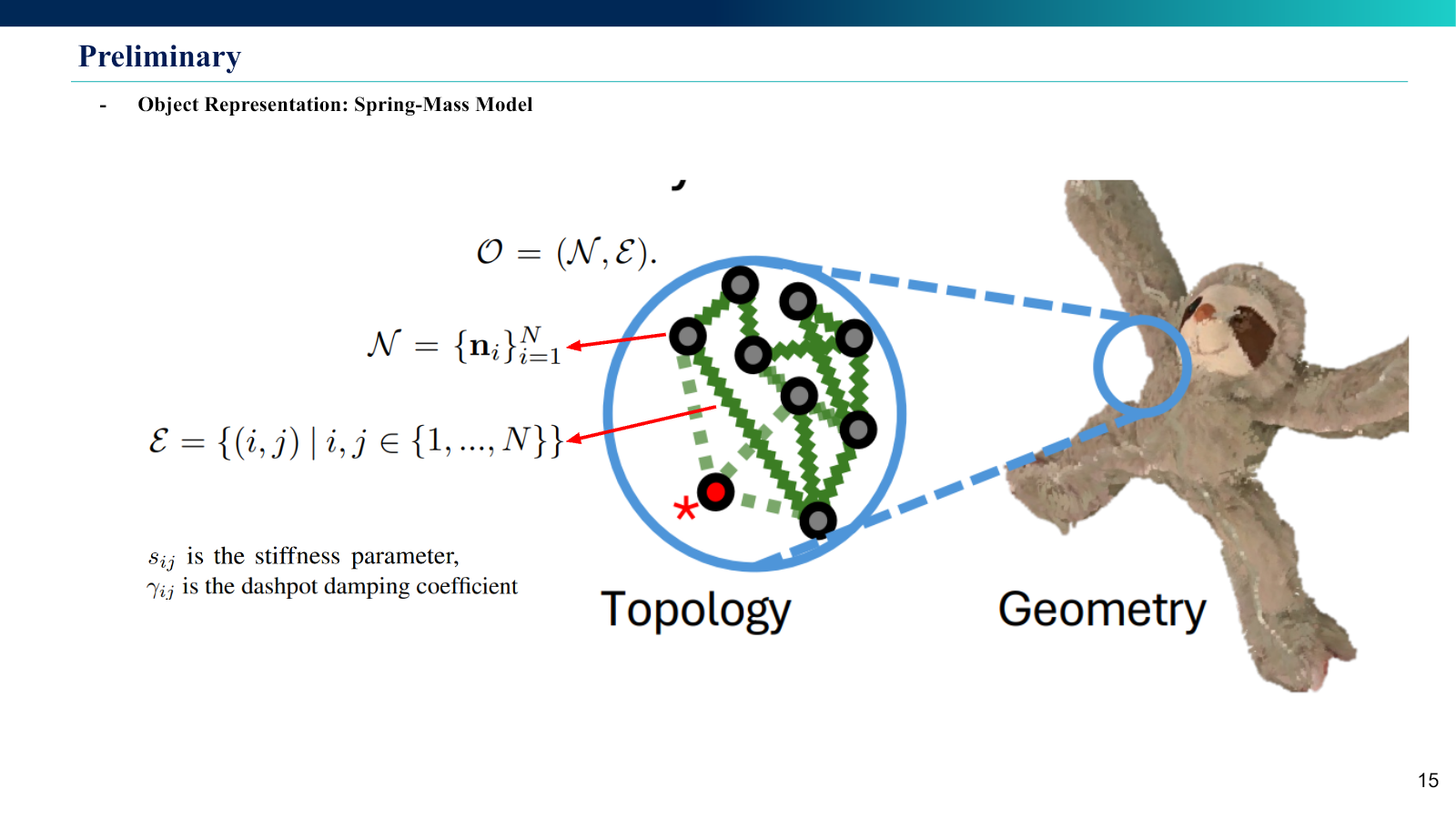 Preliminary

- Object Representation: Spring-Mass Model

$\mathcal{O} = (\mathcal{N}, \mathcal{E}).$

$\mathcal{N} = \{\mathbf{n}_i\}_{i=1}^{N}$

$\mathcal{E} = \{(i,j) \mid i,j \in \{1,...,N\}\}$

$s_{ij}$ is the stiffness parameter,
$\gamma_{ij}$ is the dashpot damping coefficient

Topology

Geometry

15